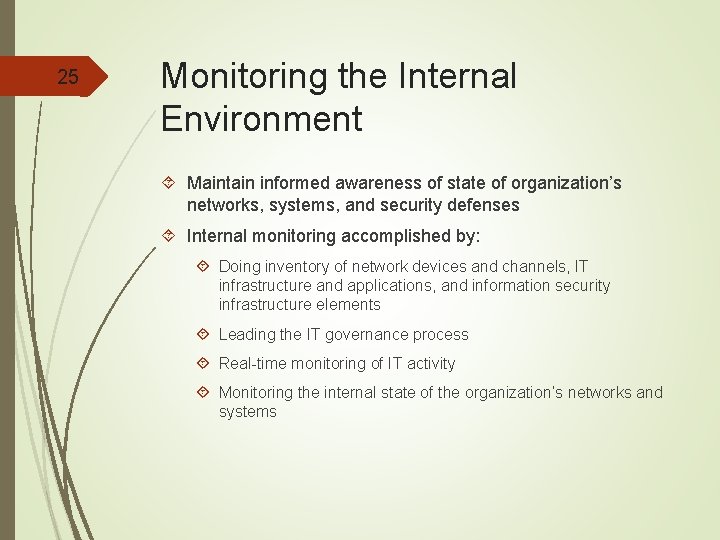 25

Monitoring the Internal Environment

Maintain informed awareness of state of organization's networks, systems, and security defenses

Internal monitoring accomplished by:

Doing inventory of network devices and channels, IT infrastructure and applications, and information security infrastructure elements

Leading the IT governance process

Real-time monitoring of IT activity

Monitoring the internal state of the organization's networks and systems